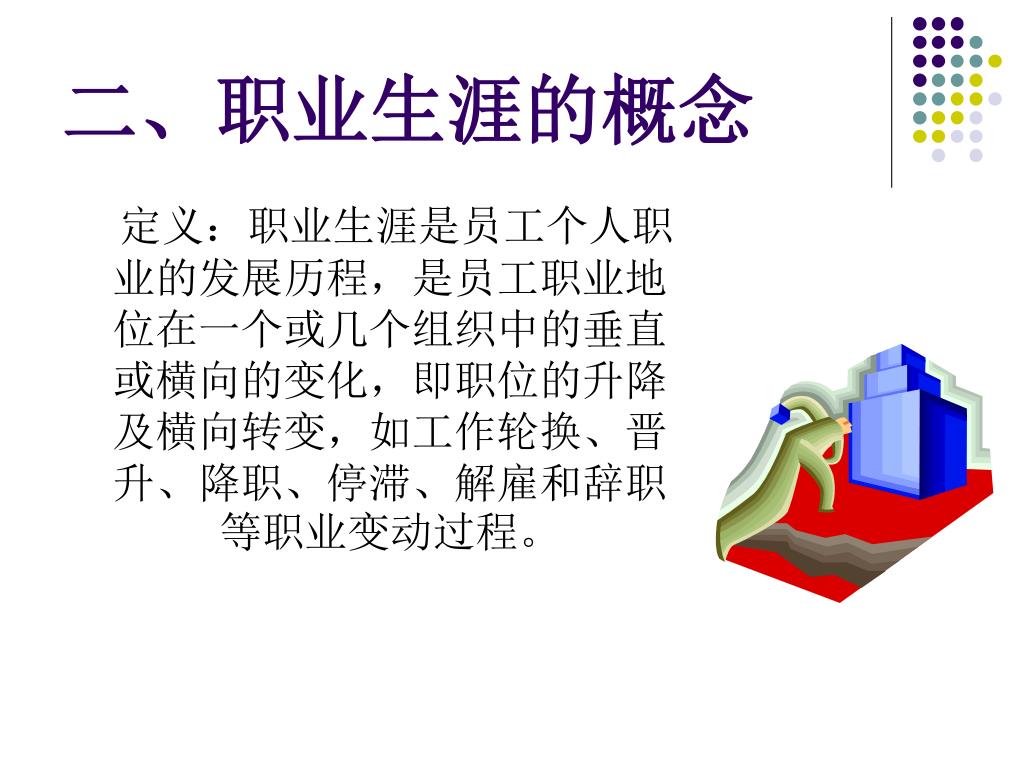 二、职业生涯的概念

定义：职业生涯是员工个人职业的发展历程，是员工职业地位在一个或几个组织中的垂直或横向的变化，即职位的升降及横向转变，如工作轮换、晋升、降职、停滞、解雇和辞职等职业变动过程。